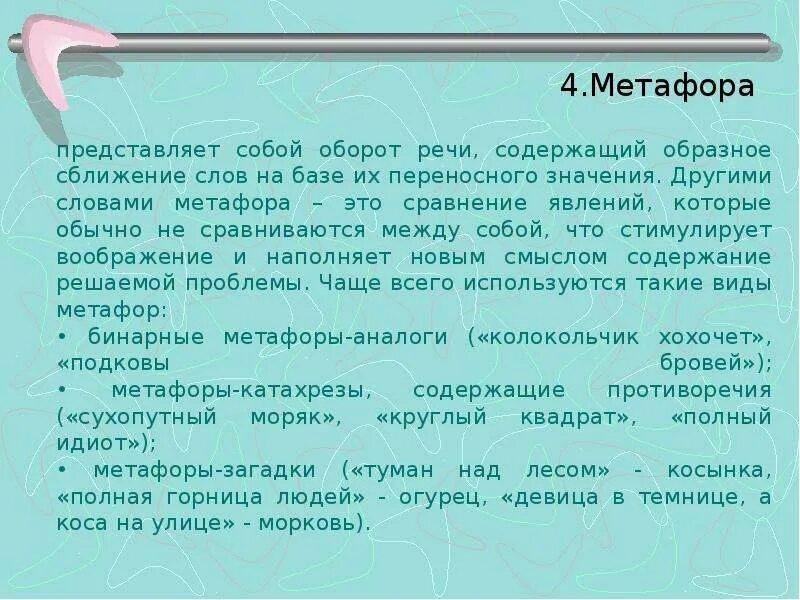 4.Метафора

представляет собой оборот речи, содержащий образное сближение слов на базе их переносного значения. Другими словами метафора – это сравнение явлений, которые обычно не сравниваются между собой, что стимулирует воображение и наполняет новым смыслом содержание решаемой проблемы. Чаще всего используются такие виды метафор:
• бинарные метафоры-аналоги («колокольчик хохочет», «подковы бровей»);
• метафоры-катахрезы, содержащие противоречия («сухопутный моряк», «круглый квадрат», «полный идиот»);
• метафоры-загадки («туман над лесом» - косынка, «полная горница людей» - огурец, «девица в темнице, а коса на улице» - морковь).